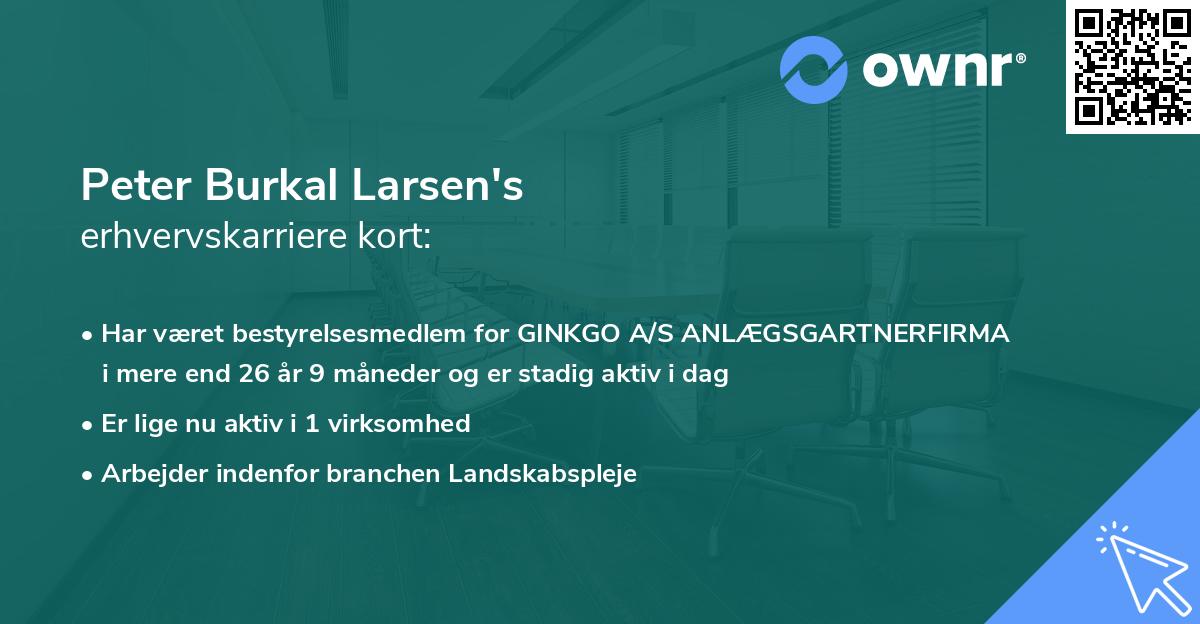 ownr®

Peter Burkal Larsen's
erhvervskarriere kort:

• Har været bestyrelsesmedlem for GINKGO A/S ANLÆGSGARTNERFIRMA i mere end 26 år 9 måneder og er stadig aktiv i dag

• Er lige nu aktiv i 1 virksomhed

• Arbejder indenfor branchen Landskabspleje